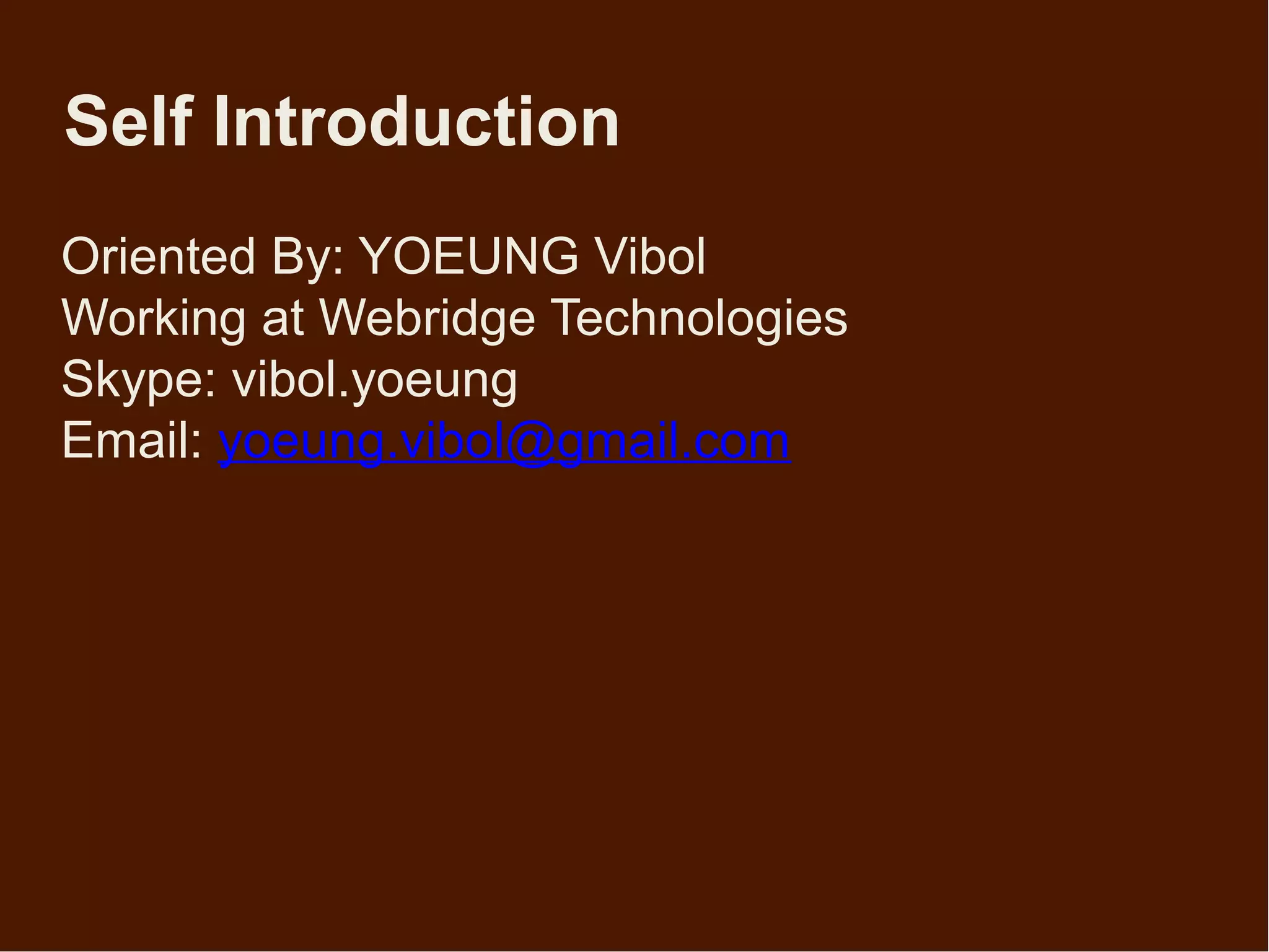 Self Introduction

Oriented By: YOEUNG Vibol
Working at Webridge Technologies
Skype: vibol.yoeung
Email: yoeung.vibol@gmail.com